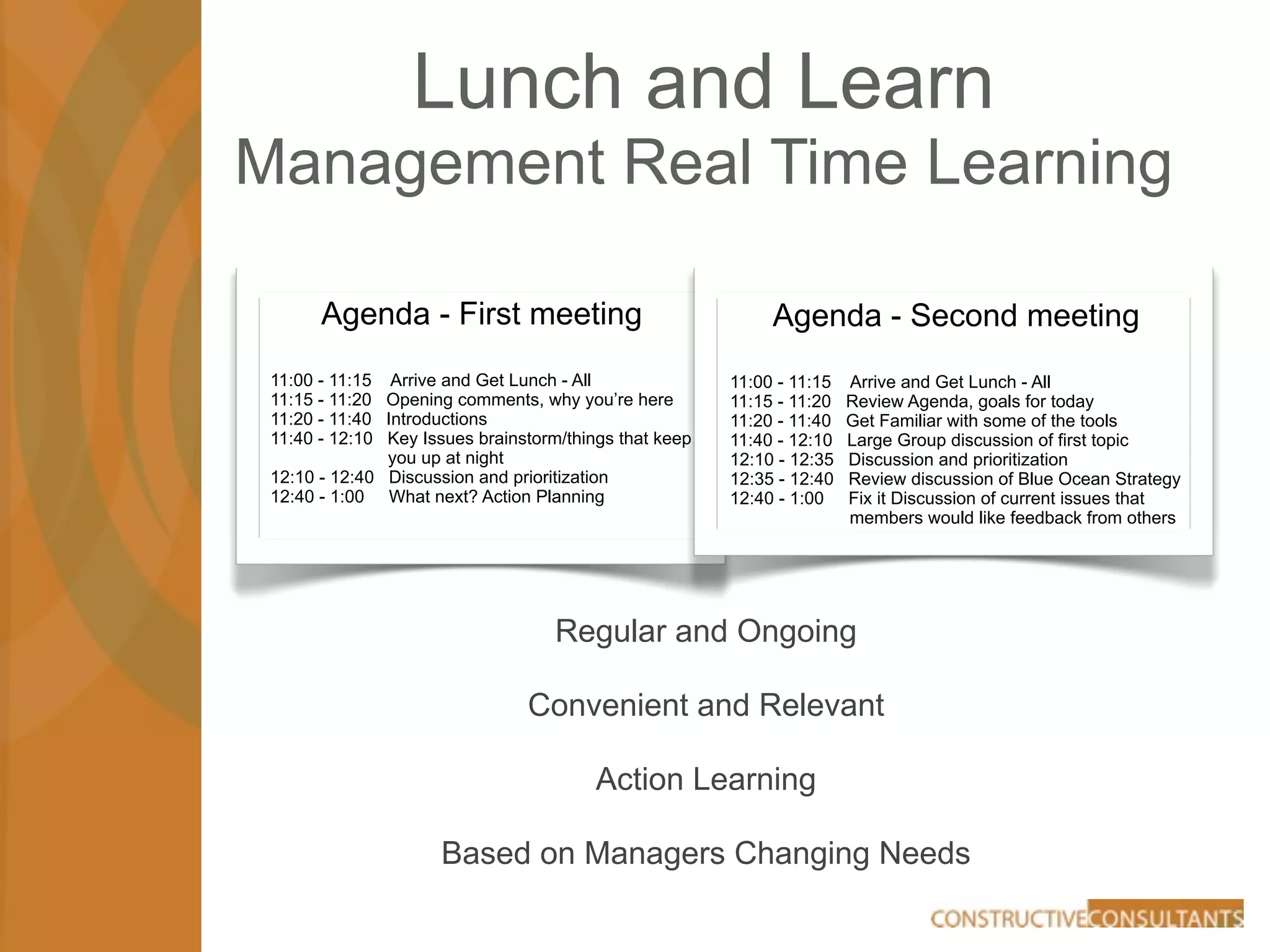 Lunch and Learn
Management Real Time Learning

Agenda - First meeting

11:00 - 11:15 Arrive and Get Lunch - All
11:15 - 11:20 Opening comments, why you're here
11:20 - 11:40 Introductions
11:40 - 12:10 Key Issues brainstorm/things that keep you up at night
12:10 - 12:40 Discussion and prioritization
12:40 - 1:00 What next? Action Planning

Agenda - Second meeting

11:00 - 11:15 Arrive and Get Lunch - All
11:15 - 11:20 Review Agenda, goals for today
11:20 - 11:40 Get Familiar with some of the tools
11:40 - 12:10 Large Group discussion of first topic
12:10 - 12:35 Discussion and prioritization
12:35 - 12:40 Review discussion of Blue Ocean Strategy
12:40 - 1:00 Fix it Discussion of current issues that members would like feedback from others

Regular and Ongoing

Convenient and Relevant

Action Learning

Based on Managers Changing Needs

CONSTRUCTIVECONSULTANTS